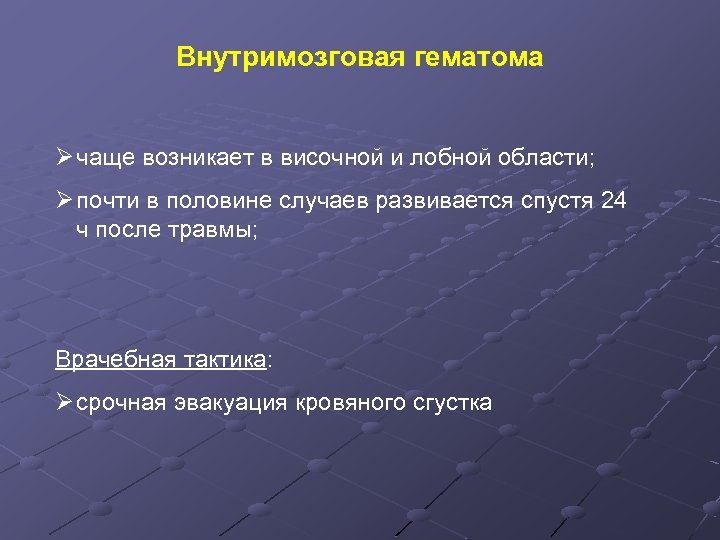 Внутримозговая гематома

➢ чаще возникает в височной и лобной области;

➢ почти в половине случаев развивается спустя 24 ч после травмы;

Врачебная тактика:

➢ срочная эвакуация кровяного сгустка